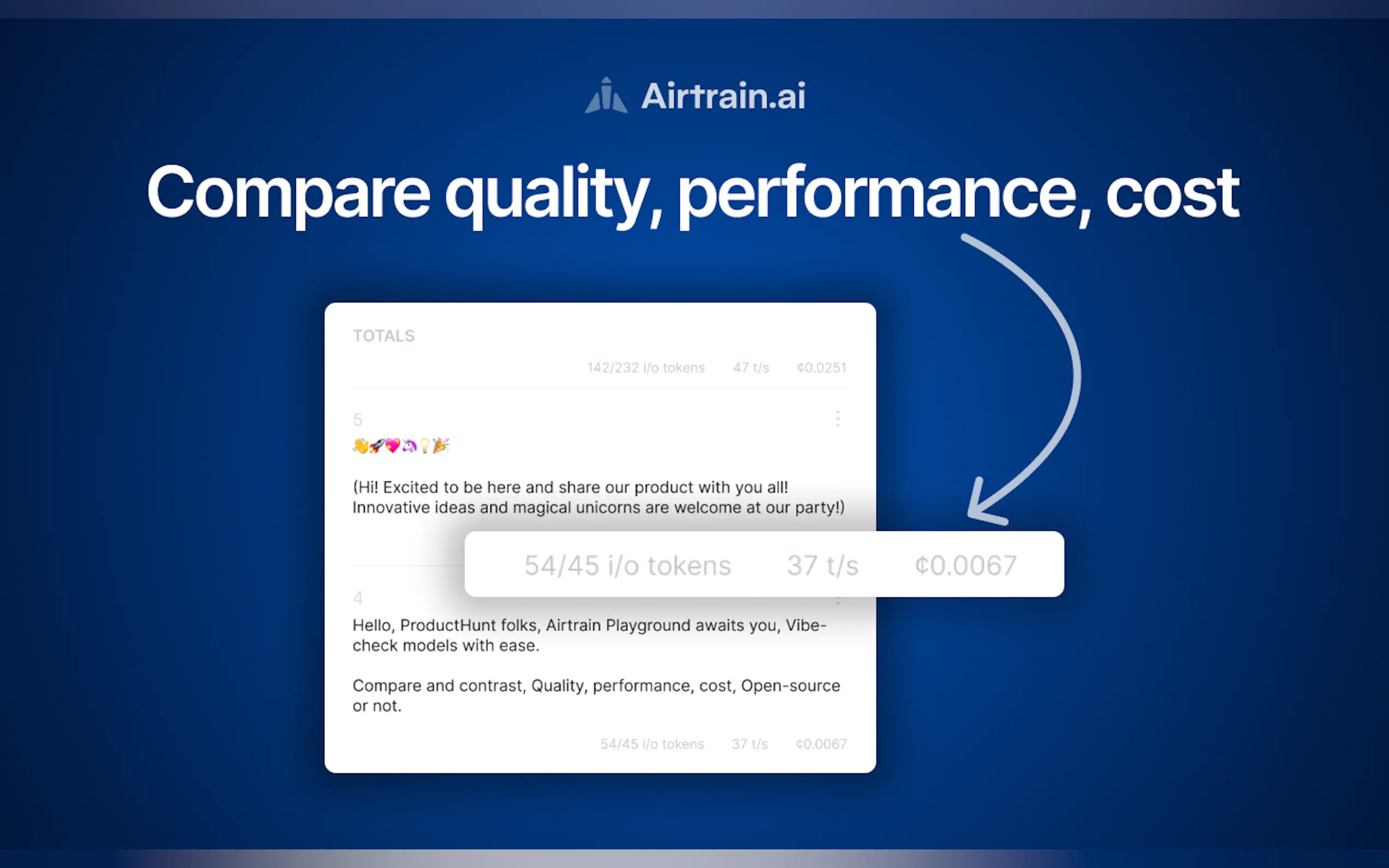 Airtrain.ai

Compare quality, performance, cost

TOTALS

142/232 i/o tokens 47 t/s ¢0.0251

5

👋🚀💖🦄💡🎉

(Hi! Excited to be here and share our product with you all! Innovative ideas and magical unicorns are welcome at our party!)

54/45 i/o tokens 37 t/s ¢0.0067

4

Hello, ProductHunt folks, Airtrain Playground awaits you, Vibe-check models with ease.

Compare and contrast, Quality, performance, cost, Open-source or not.

54/45 i/o tokens 37 t/s ¢0.0067